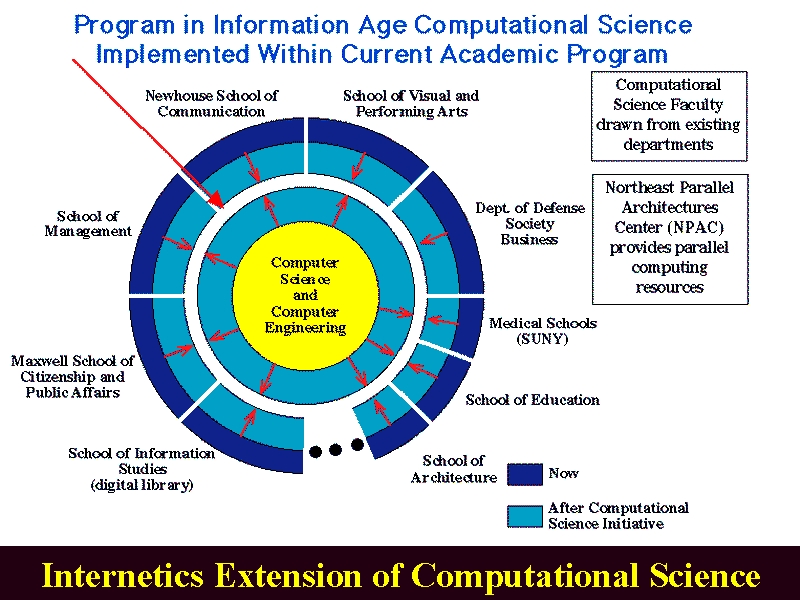 Program in Information Age Computational Science Implemented Within Current Academic Program

Newhouse School of Communication

School of Visual and Performing Arts

Computational Science Faculty drawn from existing departments

Northeast Parallel Architectures Center (NPAC) provides parallel computing resources

School of Management

Dept. of Defense Society Business

Computer Science and Computer Engineering

Medical Schools (SUNY)

Maxwell School of Citizenship and Public Affairs

School of Education

School of Information Studies (digital library)

School of Architecture

Now

After Computational Science Initiative

Internetics Extension of Computational Science